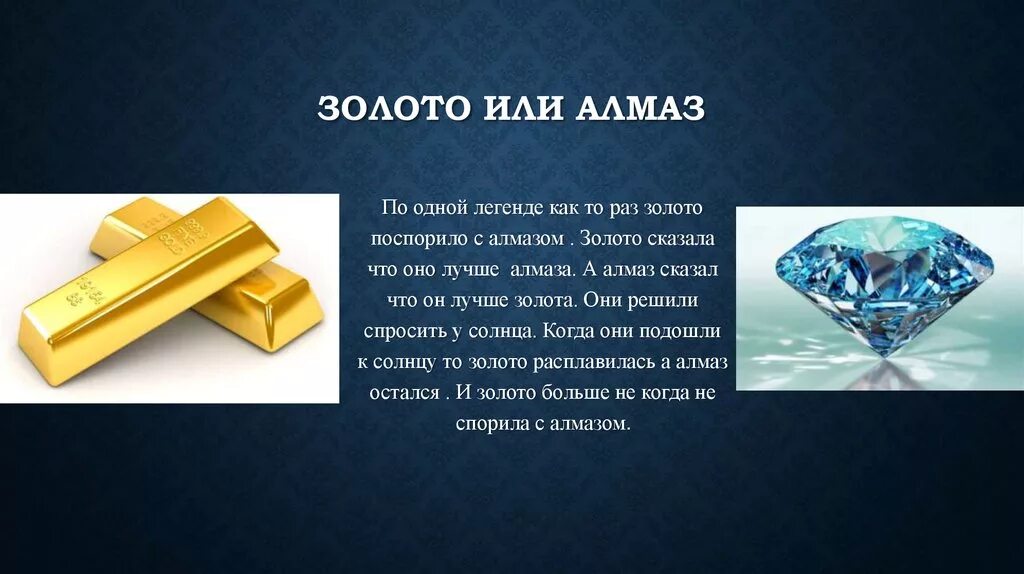 ЗОЛОТО ИЛИ АЛМАЗ

По одной легенде как то раз золото поспорило с алмазом . Золото сказала что оно лучше алмаза. А алмаз сказал что он лучше золота. Они решили спросить у солнца. Когда они подошли к солнцу то золото расплавилась а алмаз остался . И золото больше не когда не спорила с алмазом.